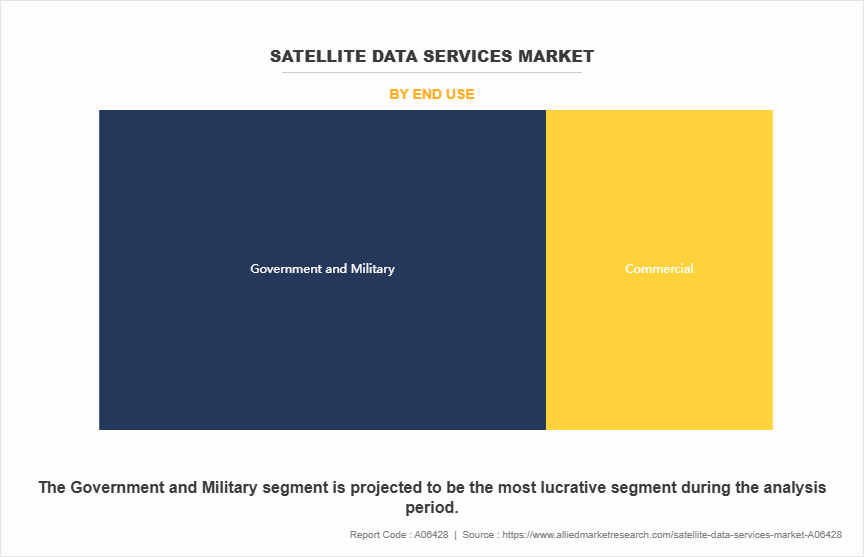 SATELLITE DATA SERVICES MARKET

BY END USE

Government and Military

Commercial

The Government and Military segment is projected to be the most lucrative segment during the analysis period.

Report Code : A06428 | Source : https://www.alliedmarketresearch.com/satellite-data-services-market-A06428